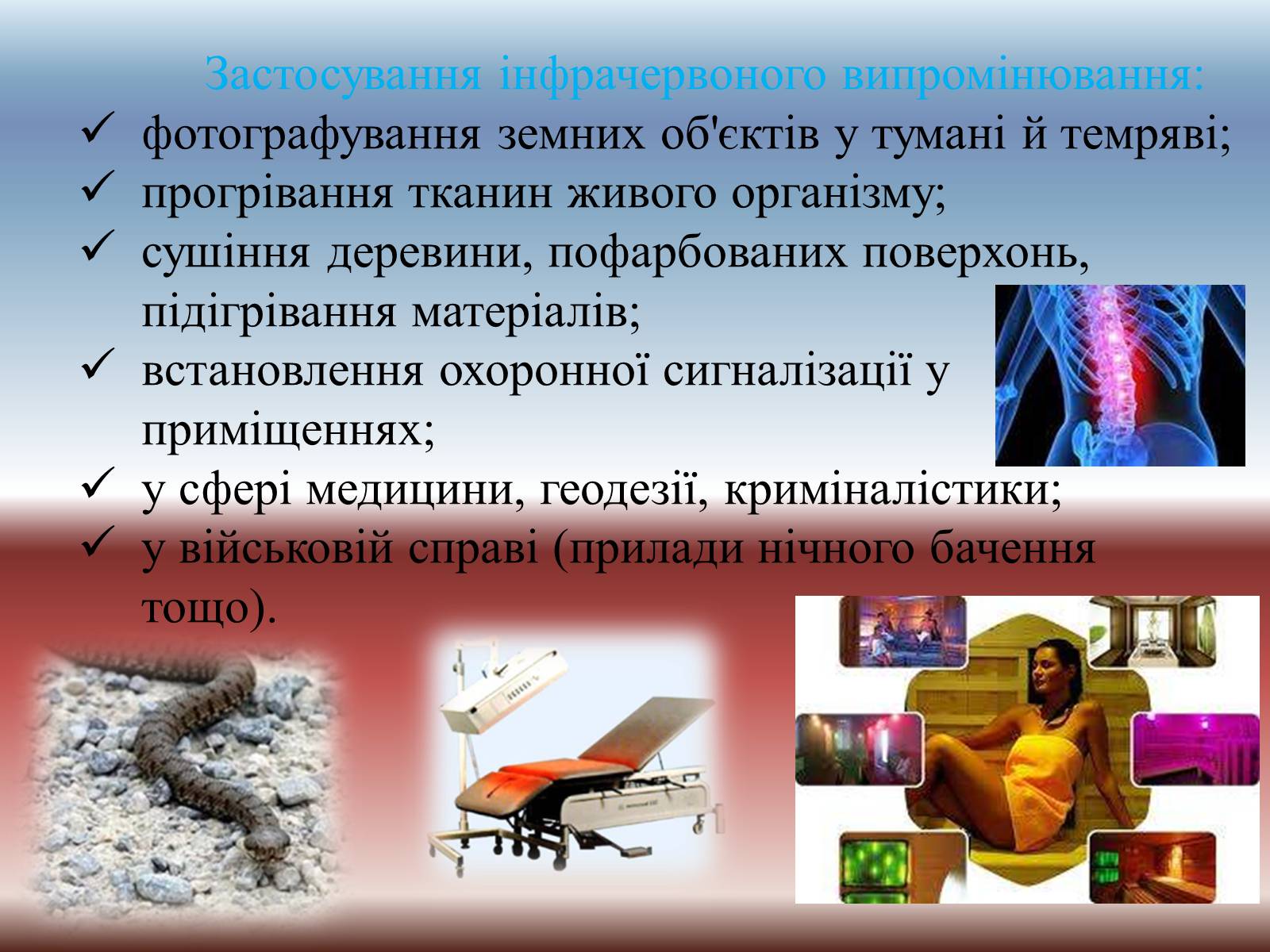 Застосування інфрачервоного випромінювання:

✓ фотографування земних об'єктів у тумані й темряві;
✓ прогрівання тканин живого організму;
✓ сушіння деревини, пофарбованих поверхонь, підігрівання матеріалів;
✓ встановлення охоронної сигналізації у приміщеннях;
✓ у сфері медицини, геодезії, криміналістики;
✓ у військовій справі (прилади нічного бачення тощо).